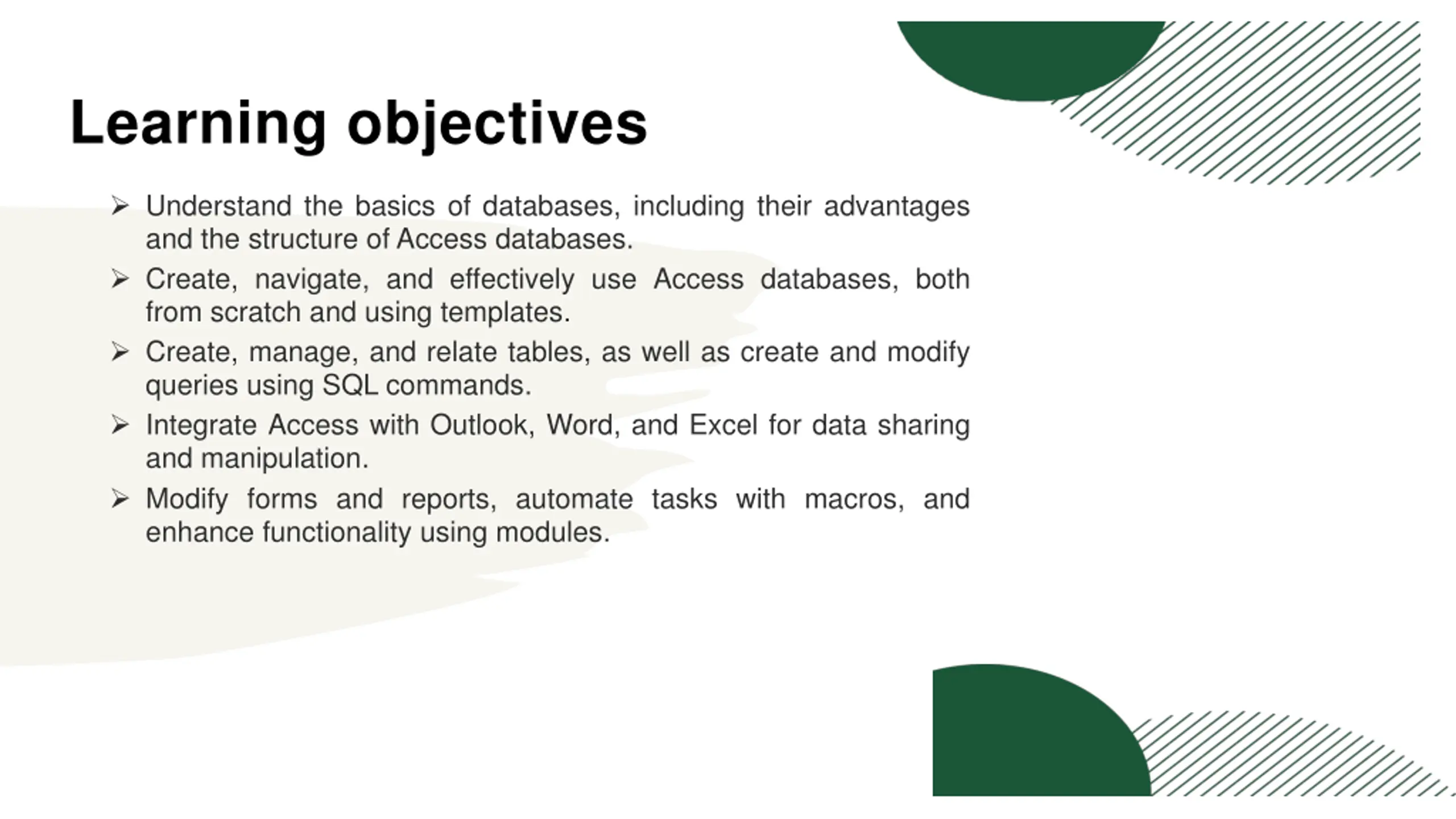 Learning objectives

➢ Understand the basics of databases, including their advantages and the structure of Access databases.

➢ Create, navigate, and effectively use Access databases, both from scratch and using templates.

➢ Create, manage, and relate tables, as well as create and modify queries using SQL commands.

➢ Integrate Access with Outlook, Word, and Excel for data sharing and manipulation.

➢ Modify forms and reports, automate tasks with macros, and enhance functionality using modules.